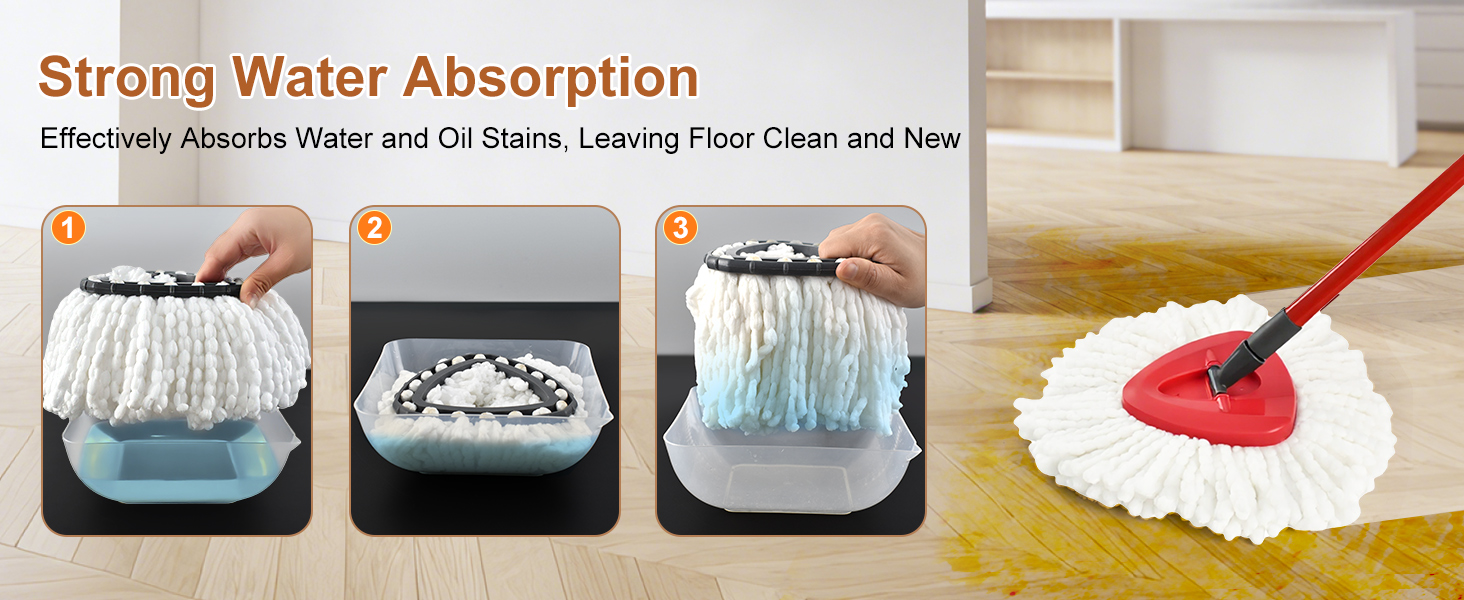 Strong Water Absorption

Effectively Absorbs Water and Oil Stains, Leaving Floor Clean and New

1

2

3